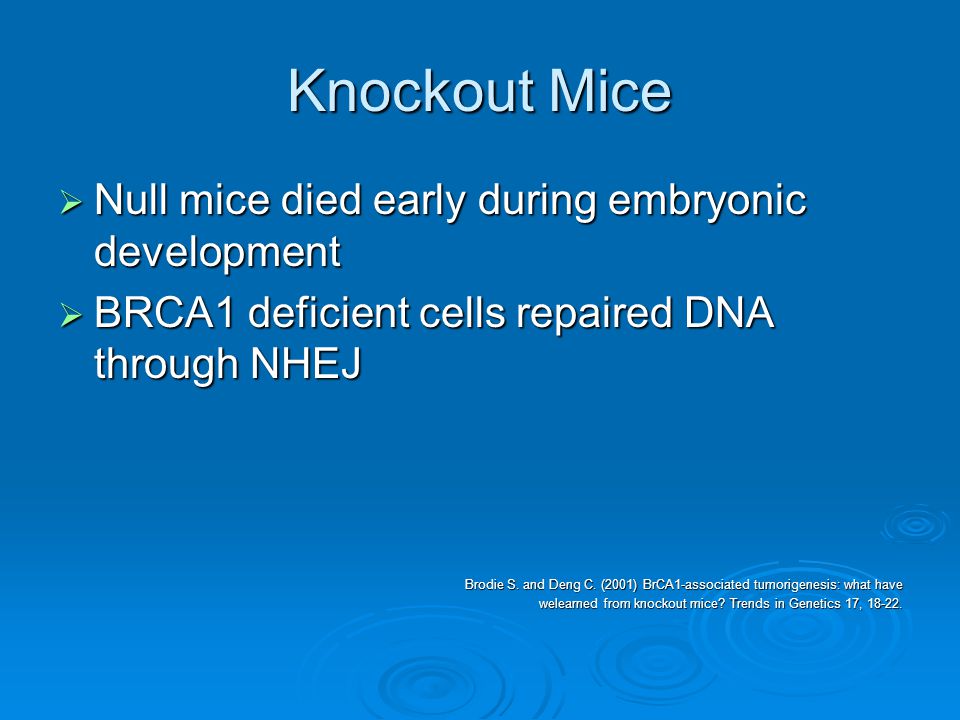 Knockout Mice

➢ Null mice died early during embryonic development

➢ BRCA1 deficient cells repaired DNA through NHEJ

Brodie S. and Deng C. (2001) BrCA1-associated tumorigenesis: what have welearned from knockout mice? Trends in Genetics 17, 18-22.